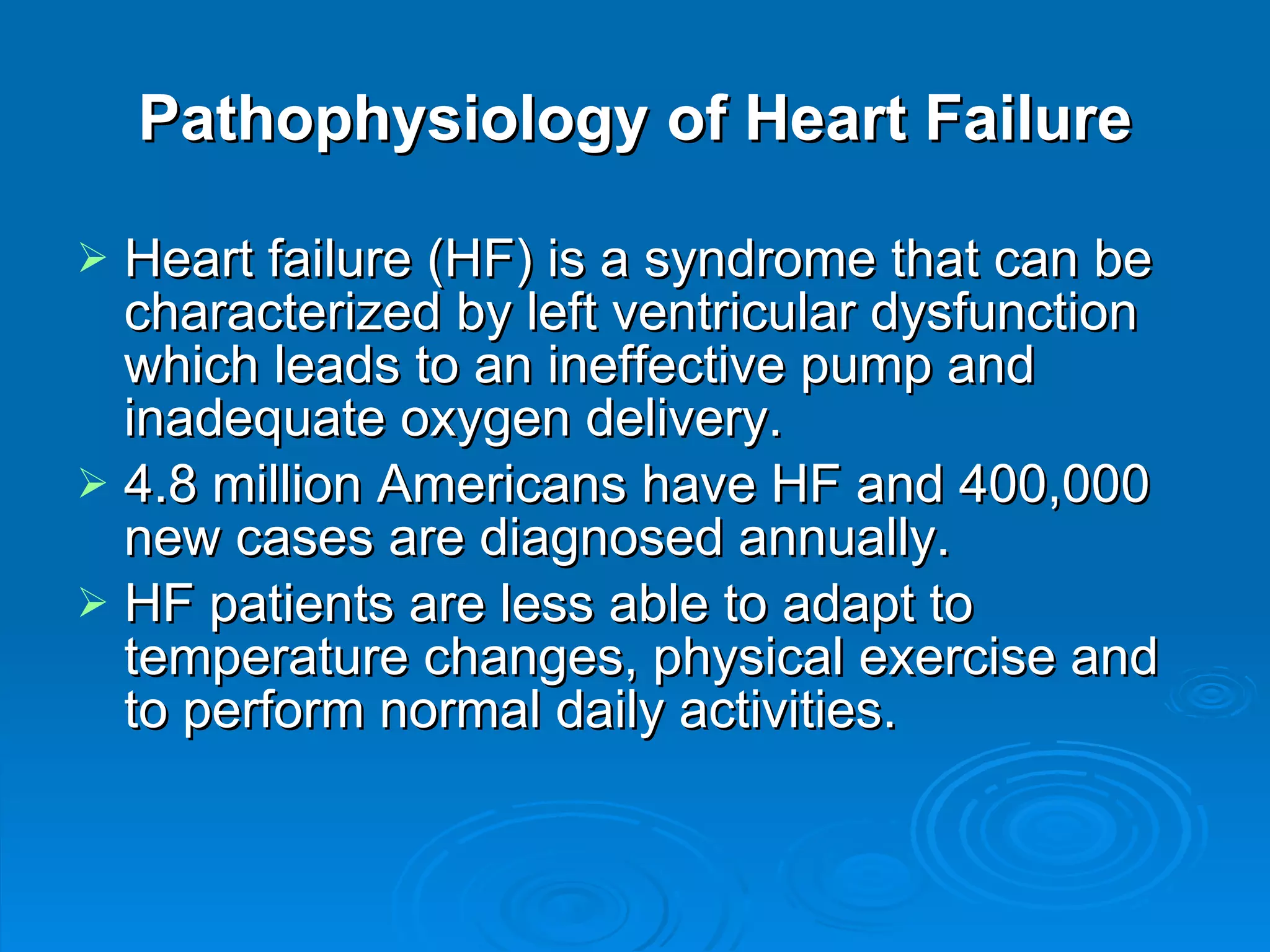 Pathophysiology of Heart Failure

➢ Heart failure (HF) is a syndrome that can be characterized by left ventricular dysfunction which leads to an ineffective pump and inadequate oxygen delivery.

➢ 4.8 million Americans have HF and 400,000 new cases are diagnosed annually.

➢ HF patients are less able to adapt to temperature changes, physical exercise and to perform normal daily activities.